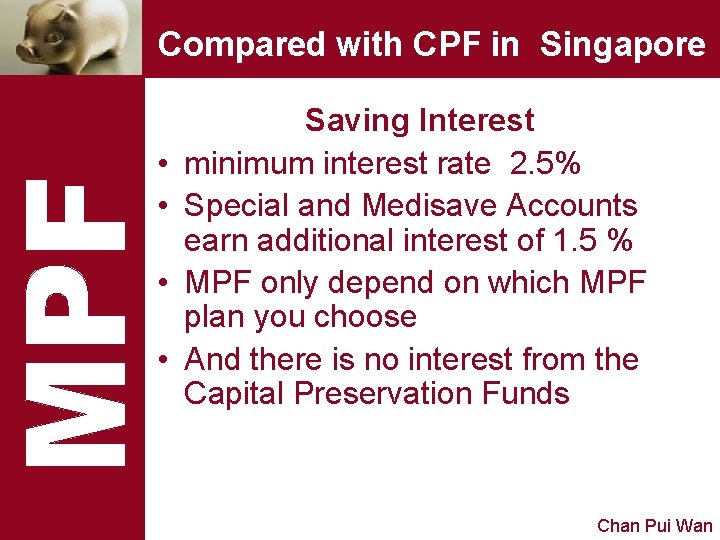 Compared with CPF in Singapore

MPF

Saving Interest

• minimum interest rate 2.5%
• Special and Medisave Accounts earn additional interest of 1.5 %
• MPF only depend on which MPF plan you choose
• And there is no interest from the Capital Preservation Funds

Chan Pui Wan